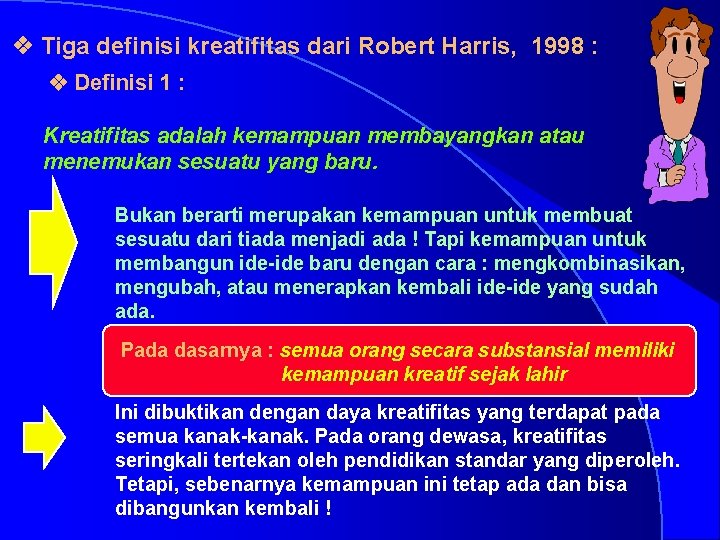 ❖ Tiga definisi kreatifitas dari Robert Harris, 1998 :

❖ Definisi 1 :

Kreatifitas adalah kemampuan membayangkan atau menemukan sesuatu yang baru.

Bukan berarti merupakan kemampuan untuk membuat sesuatu dari tiada menjadi ada ! Tapi kemampuan untuk membangun ide-ide baru dengan cara : mengkombinasikan, mengubah, atau menerapkan kembali ide-ide yang sudah ada.

Pada dasarnya : semua orang secara substansial memiliki kemampuan kreatif sejak lahir

Ini dibuktikan dengan daya kreatifitas yang terdapat pada semua kanak-kanak. Pada orang dewasa, kreatifitas seringkali tertekan oleh pendidikan standar yang diperoleh. Tetapi, sebenarnya kemampuan ini tetap ada dan bisa dibangunkan kembali !